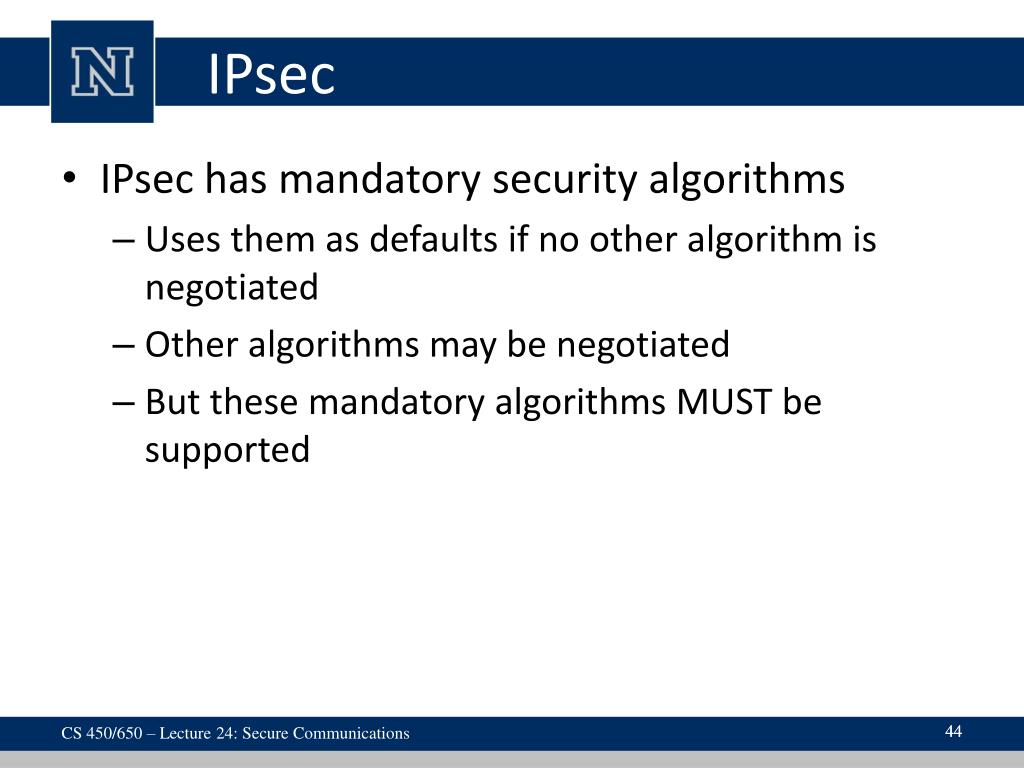 N

IPsec

• IPsec has mandatory security algorithms
  – Uses them as defaults if no other algorithm is negotiated
  – Other algorithms may be negotiated
  – But these mandatory algorithms MUST be supported

CS 450/650 – Lecture 24: Secure Communications

44